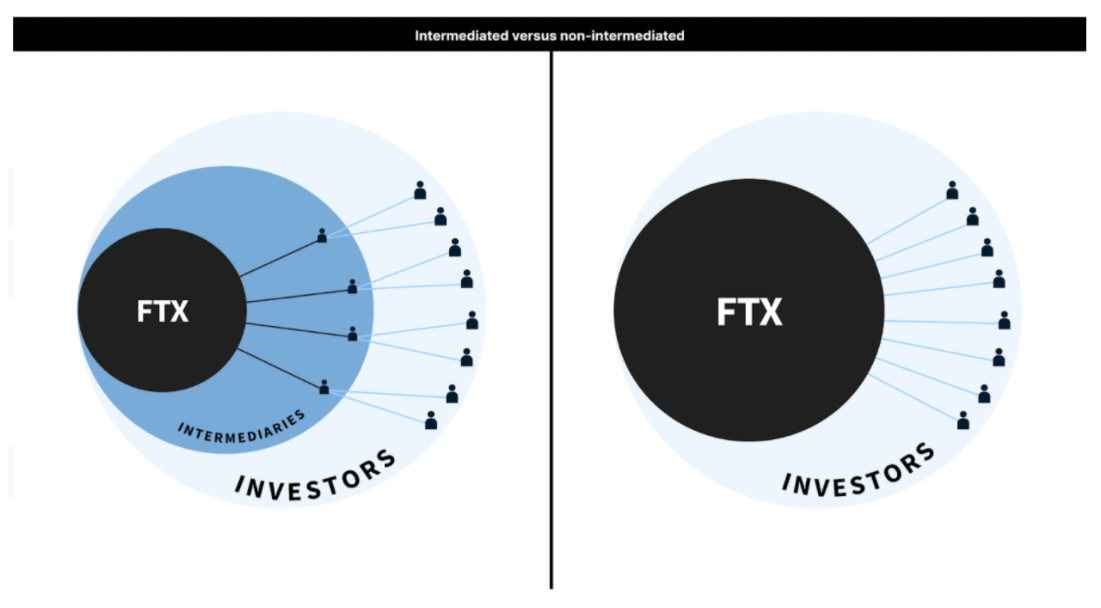 Intermediated versus non-intermediated

FTX

INTERMEDIARIES

INVESTORS

FTX

INVESTORS